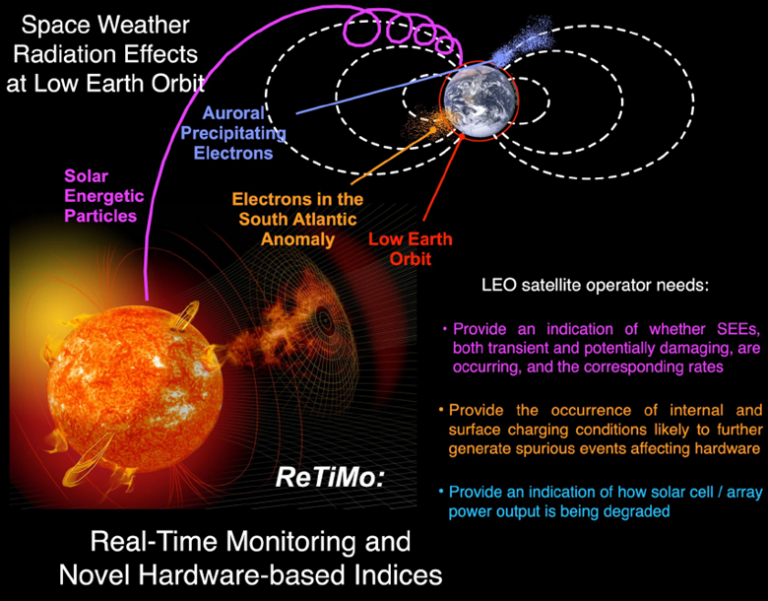 Space Weather Radiation Effects at Low Earth Orbit

Auroral Precipitating Electrons

Solar Energetic Particles

Electrons in the South Atlantic Anomaly

Low Earth Orbit

LEO satellite operator needs:

• Provide an indication of whether SEEs, both transient and potentially damaging, are occurring, and the corresponding rates

• Provide the occurrence of internal and surface charging conditions likely to further generate spurious events affecting hardware

• Provide an indication of how solar cell / array power output is being degraded

ReTiMo:

Real-Time Monitoring and Novel Hardware-based Indices